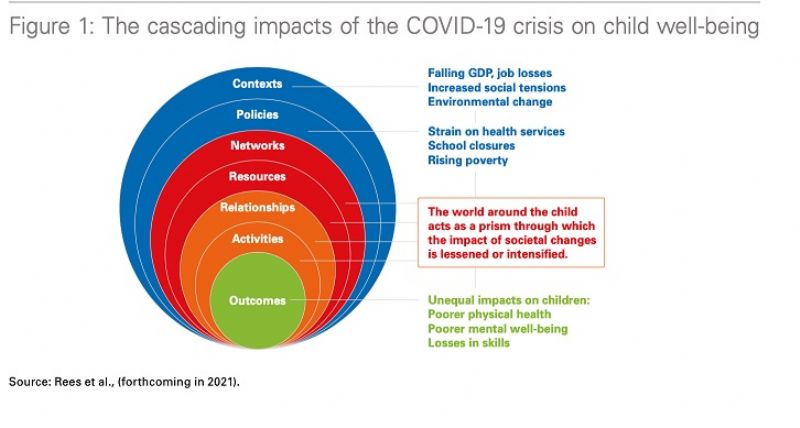 Figure 1: The cascading impacts of the COVID-19 crisis on child well-being

Contexts
Policies
Networks
Resources
Relationships
Activities
Outcomes

Falling GDP, job losses
Increased social tensions
Environmental change

Strain on health services
School closures
Rising poverty

The world around the child acts as a prism through which the impact of societal changes is lessened or intensified.

Unequal impacts on children:
Poorer physical health
Poorer mental well-being
Losses in skills

Source: Rees et al., (forthcoming in 2021).